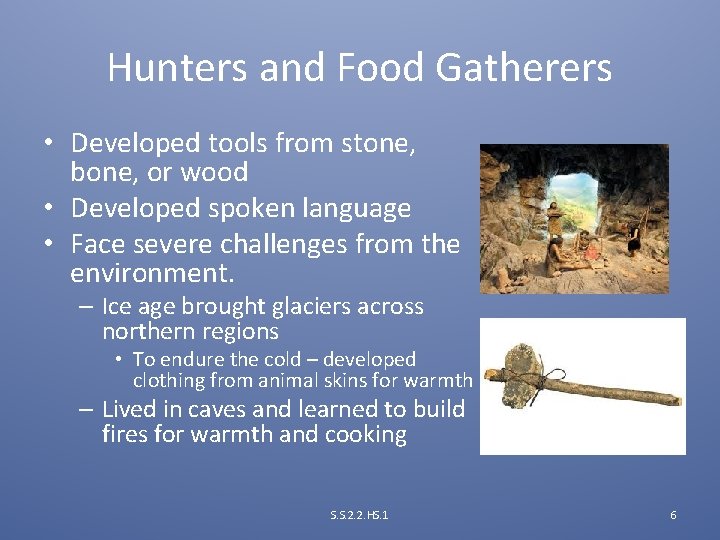 Hunters and Food Gatherers

• Developed tools from stone, bone, or wood
• Developed spoken language
• Face severe challenges from the environment.
– Ice age brought glaciers across northern regions
• To endure the cold – developed clothing from animal skins for warmth
– Lived in caves and learned to build fires for warmth and cooking

S.S.2.2.HS.1

6